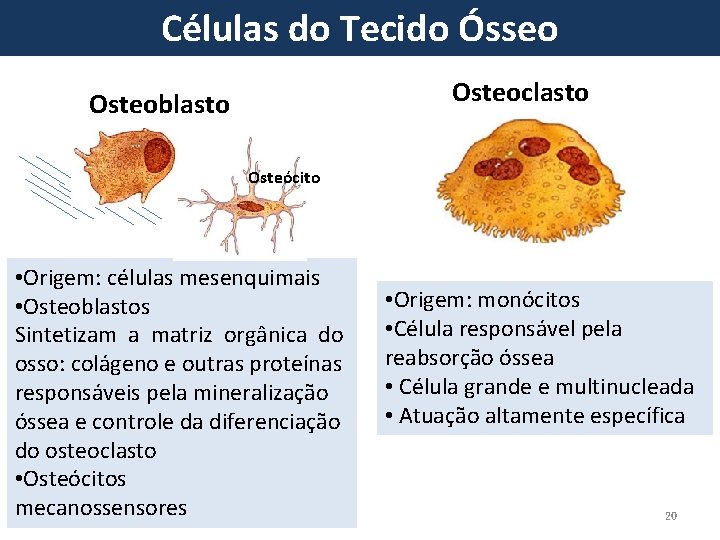 Células do Tecido Ósseo

Osteoblasto

Osteócito

•Origem: células mesenquimais
•Osteoblastos
Sintetizam a matriz orgânica do osso: colágeno e outras proteínas responsáveis pela mineralização óssea e controle da diferenciação do osteoclasto
•Osteócitos
mecanossensores

Osteoclasto

•Origem: monócitos
•Célula responsável pela reabsorção óssea
• Célula grande e multinucleada
• Atuação altamente específica

20